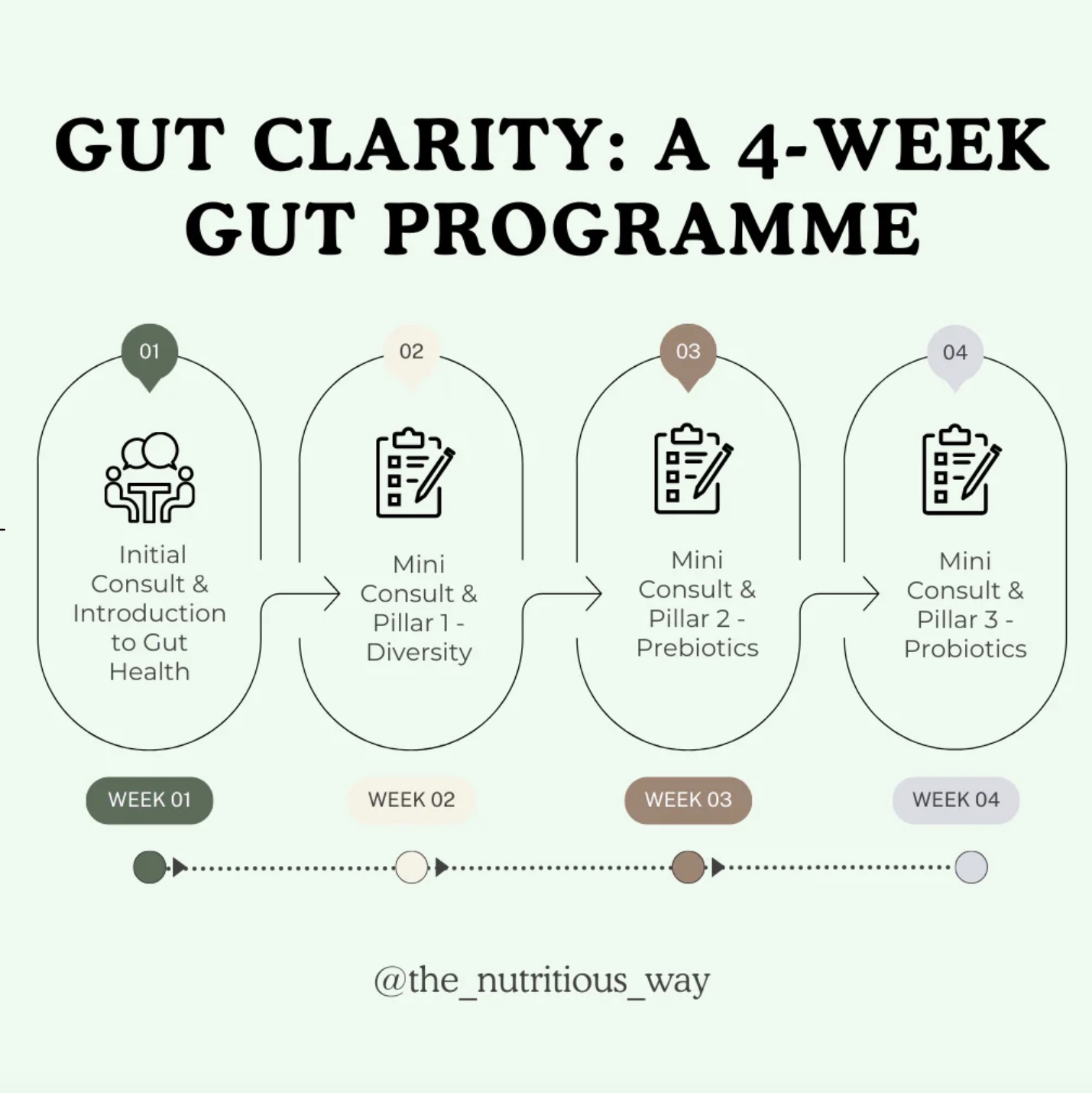 GUT CLARITY: A 4-WEEK GUT PROGRAMME

01

Initial Consult & Introduction to Gut Health

02

Mini Consult & Pillar 1 - Diversity

03

Mini Consult & Pillar 2 - Prebiotics

04

Mini Consult & Pillar 3 - Probiotics

WEEK 01

WEEK 02

WEEK 03

WEEK 04

@the_nutritious_way